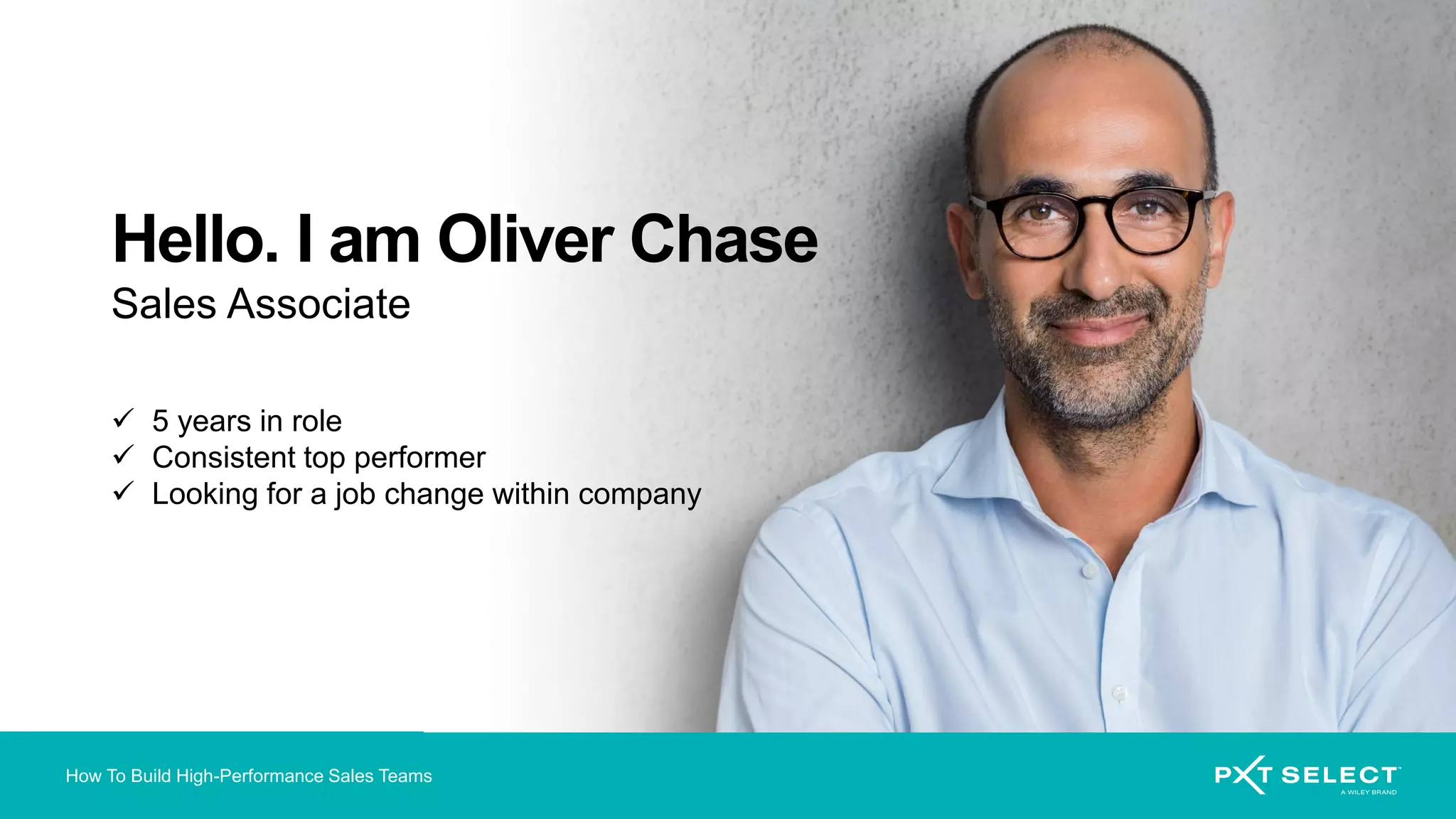 Hello. I am Oliver Chase
Sales Associate

✓ 5 years in role
✓ Consistent top performer
✓ Looking for a job change within company

How To Build High-Performance Sales Teams

PXT SELECT™
A WILEY BRAND